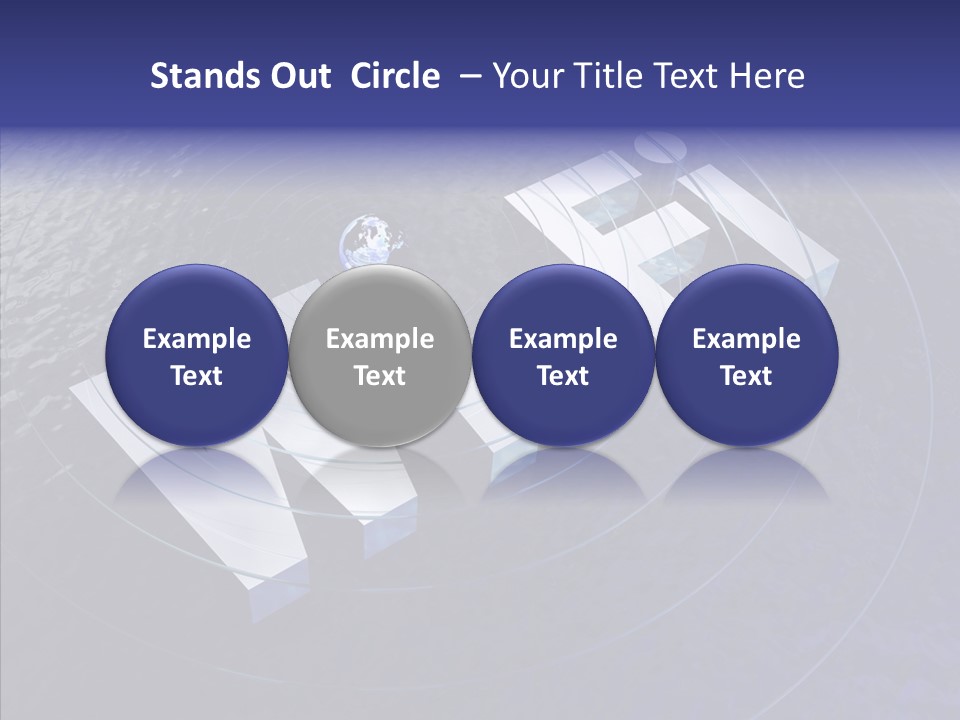 Stands Out Circle – Your Title Text Here

Example Text

Example Text

Example Text

Example Text